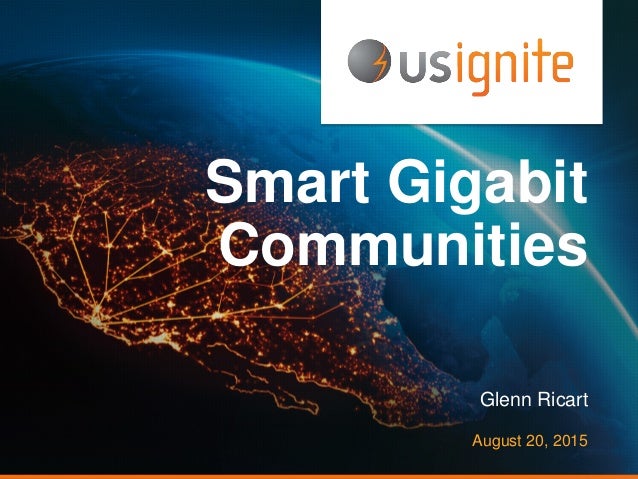 usignite

Smart Gigabit Communities

Glenn Ricart

August 20, 2015